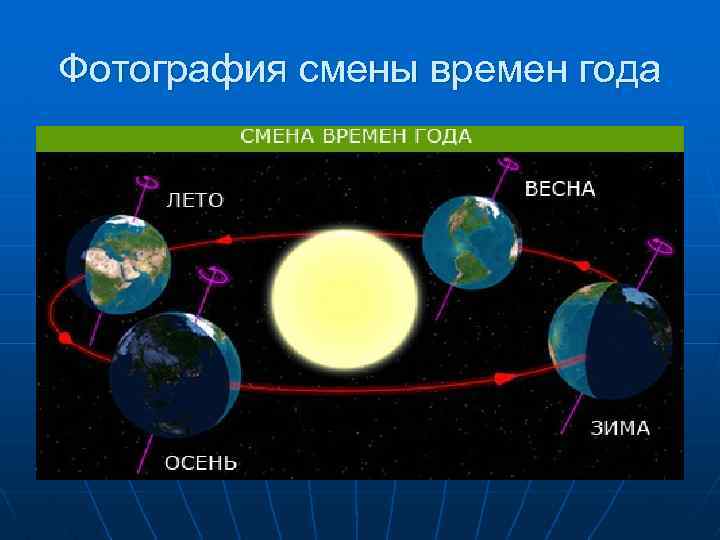 Фотография смены времен года

СМЕНА ВРЕМЕН ГОДА

ЛЕТО

ВЕСНА

ЗИМА

ОСЕНЬ